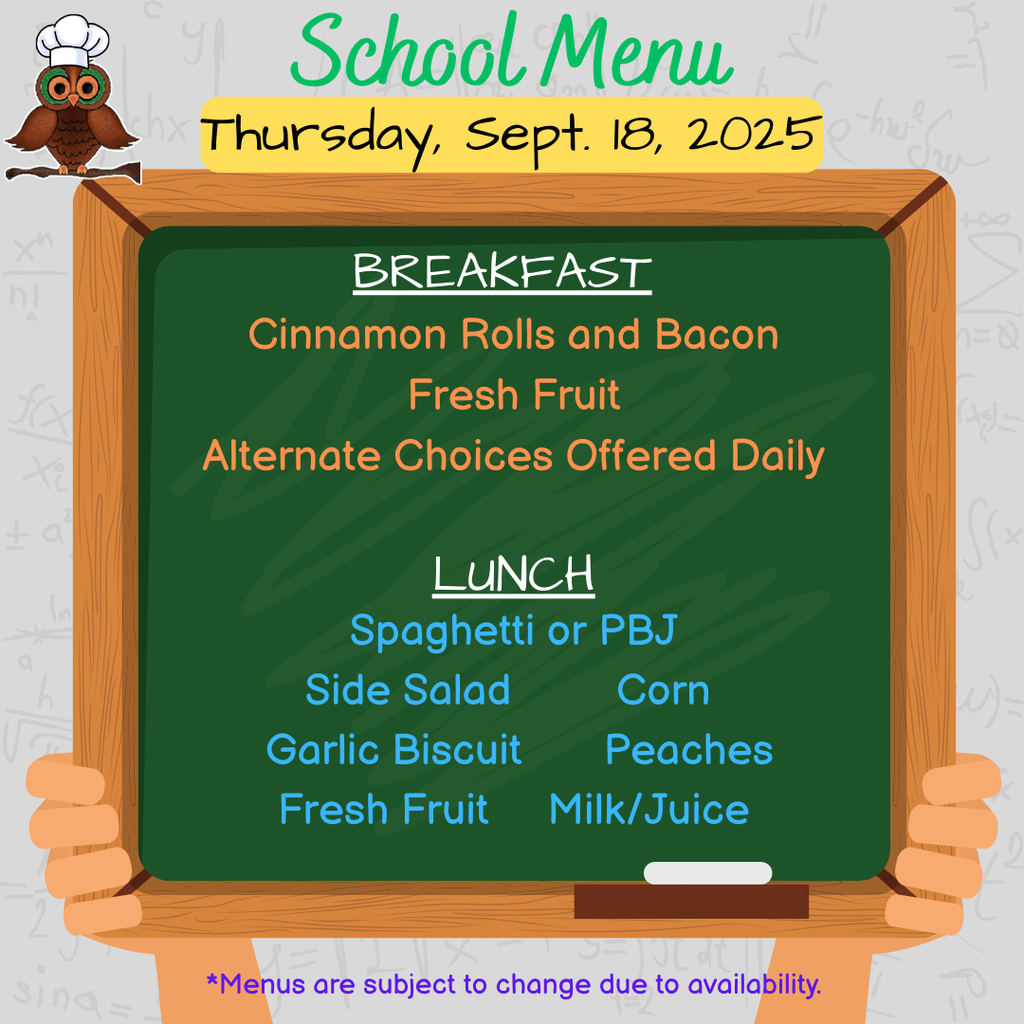 School Menu

Thursday, Sept. 18, 2025

BREAKFAST

Cinnamon Rolls and Bacon
Fresh Fruit
Alternate Choices Offered Daily

LUNCH

Spaghetti or PBJ
Side Salad Corn
Garlic Biscuit Peaches
Fresh Fruit Milk/Juice

*Menus are subject to change due to availability.